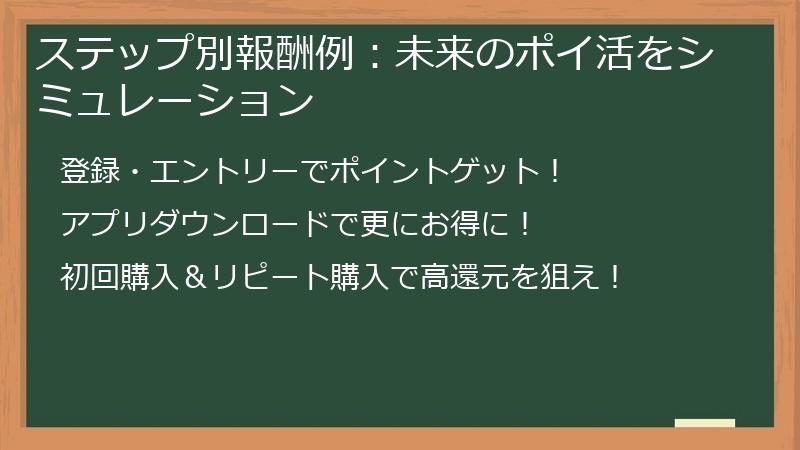 ステップ別報酬例：未来のポイ活をシミュレーション

登録・エントリーでポイントゲット！

アプリダウンロードで更にお得に！

初回購入＆リピート購入で高還元を狙え！